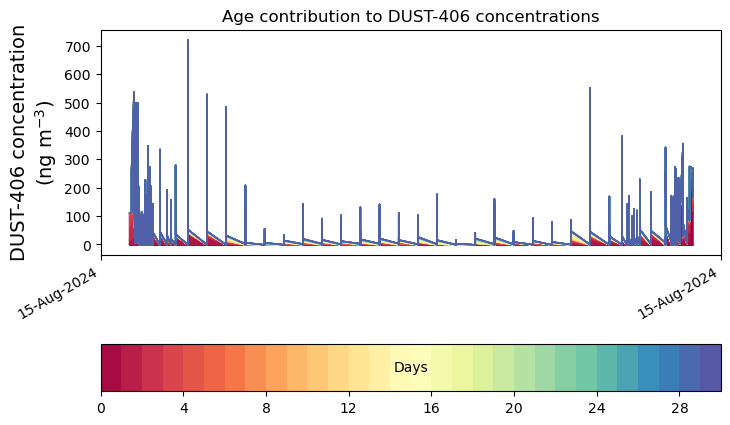 Age contribution to DUST-406 concentrations

DUST-406 concentration (ng m$^{-3}$)

700
600
500
400
300
200
100
0

15-Aug-2024
15-Aug-2024

Days

0
4
8
12
16
20
24
28